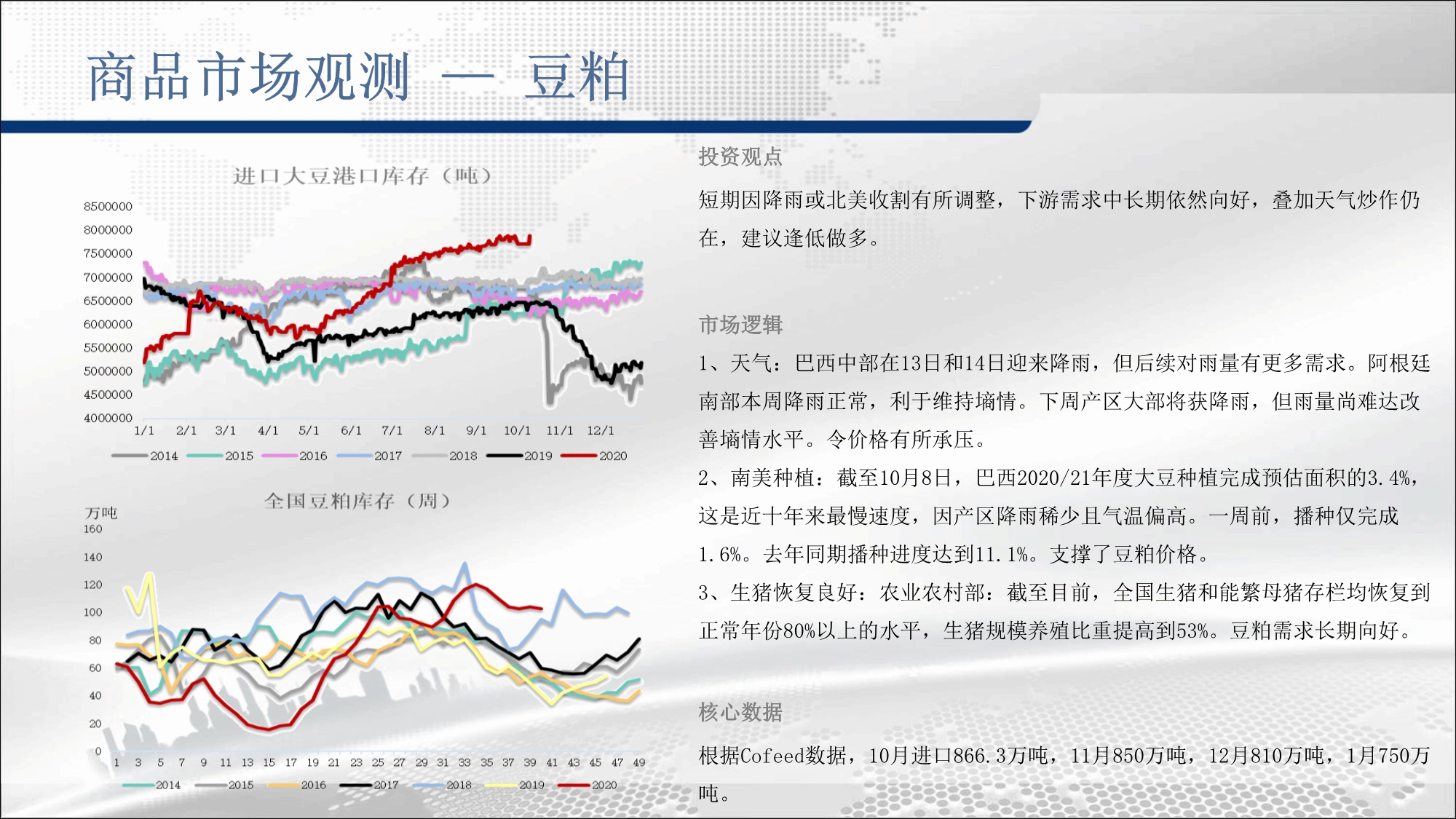 商品市场观测 — 豆粕

进口大豆港口库存（吨）

8500000
8000000
7500000
7000000
6500000
6000000
5500000
5000000
4500000
4000000

1/1 2/1 3/1 4/1 5/1 6/1 7/1 8/1 9/1 10/1 11/1 12/1

2014 2015 2016 2017 2018 2019 2020

全国豆粕库存（周）

万吨
160
140
120
100
80
60
40
20
0

1 3 5 7 9 11 13 15 17 19 21 23 25 27 29 31 33 35 37 39 41 43 45 47 49

2014 2015 2016 2017 2018 2019 2020

投资观点

短期因降雨或北美收割有所调整，下游需求中长期依然向好，叠加天气炒作仍在，建议逢低做多。

市场逻辑

1、天气：巴西中部在13日和14日迎来降雨，但后续对雨量有更多需求。阿根廷南部本周降雨正常，利于维持墒情。下周产区大部将获降雨，但雨量尚难达改善墒情水平。令价格有所承压。

2、南美种植：截至10月8日，巴西2020/21年度大豆种植完成预估面积的3.4%，这是近十年来最慢速度，因产区降雨稀少且气温偏高。一周前，播种仅完成1.6%。去年同期播种进度达到11.1%。支撑了豆粕价格。

3、生猪恢复良好：农业农村部：截至目前，全国生猪和能繁母猪存栏均恢复到正常年份80%以上的水平，生猪规模养殖比重提高到53%。豆粕需求长期向好。

核心数据

根据Cofeed数据，10月进口866.3万吨，11月850万吨，12月810万吨，1月750万吨。